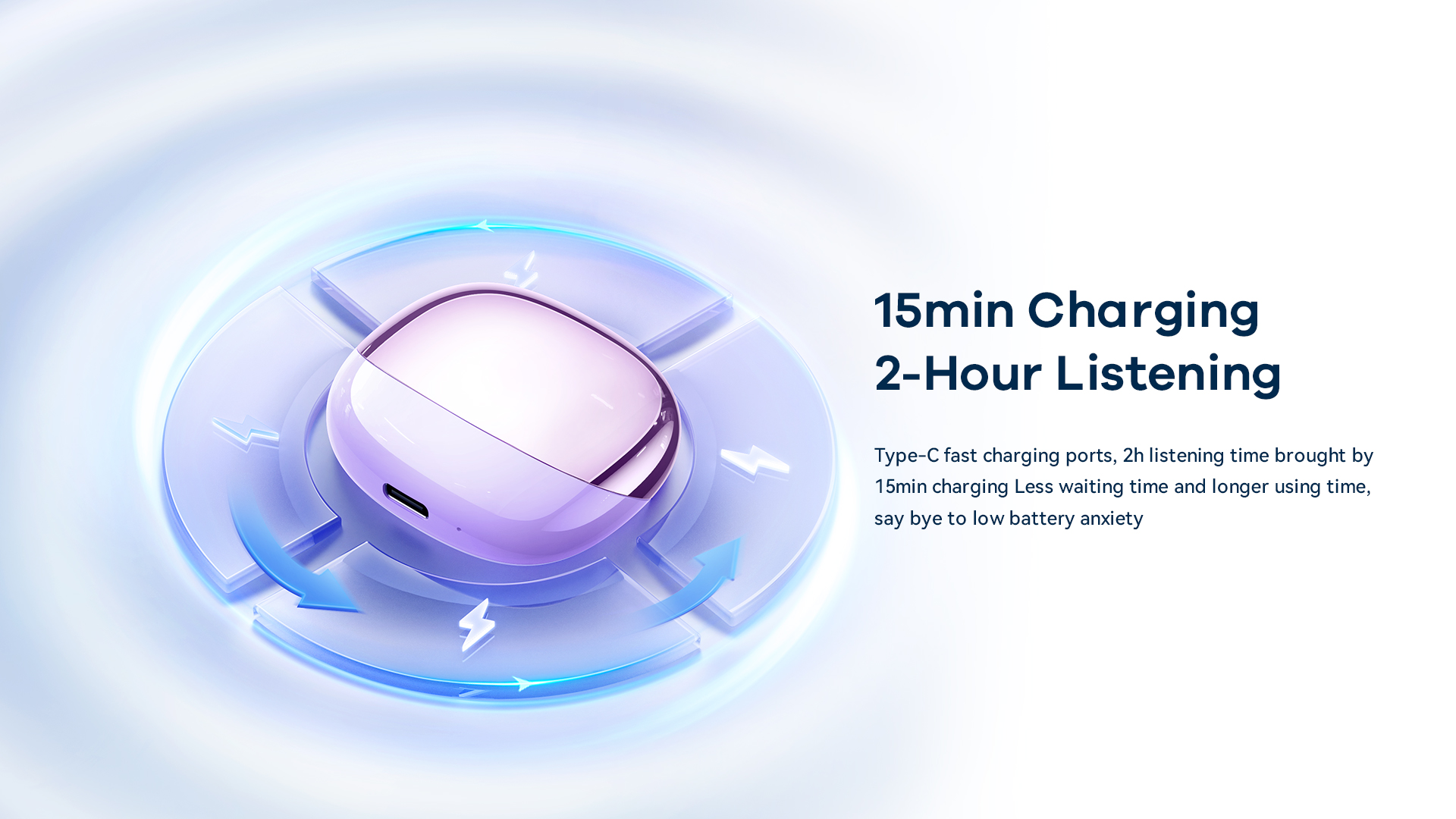 15min Charging
2-Hour Listening

Type-C fast charging ports, 2h listening time brought by 15min charging Less waiting time and longer using time, say bye to low battery anxiety